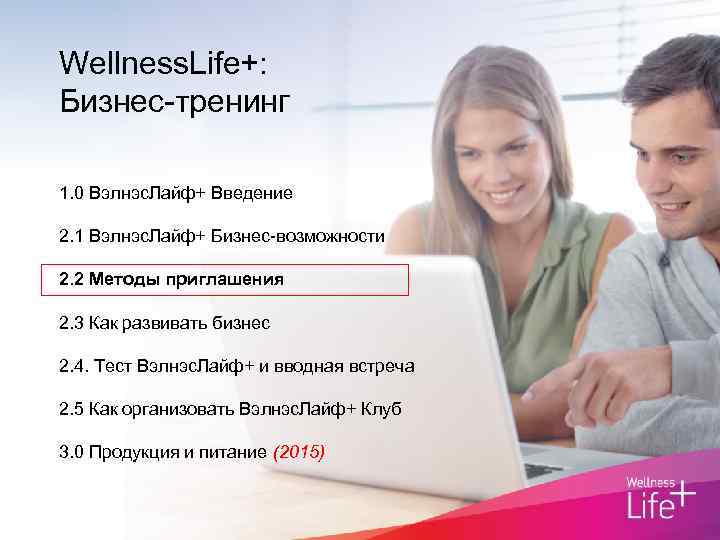 WellnessLife+:
Бизнес-тренинг

1.0 ВэлнэсЛайф+ Введение

2.1 ВэлнэсЛайф+ Бизнес-возможности

2.2 Методы приглашения

2.3 Как развивать бизнес

2.4. Тест ВэлнэсЛайф+ и вводная встреча

2.5 Как организовать ВэлнэсЛайф+ Клуб

3.0 Продукция и питание (2015)

Wellness Life+